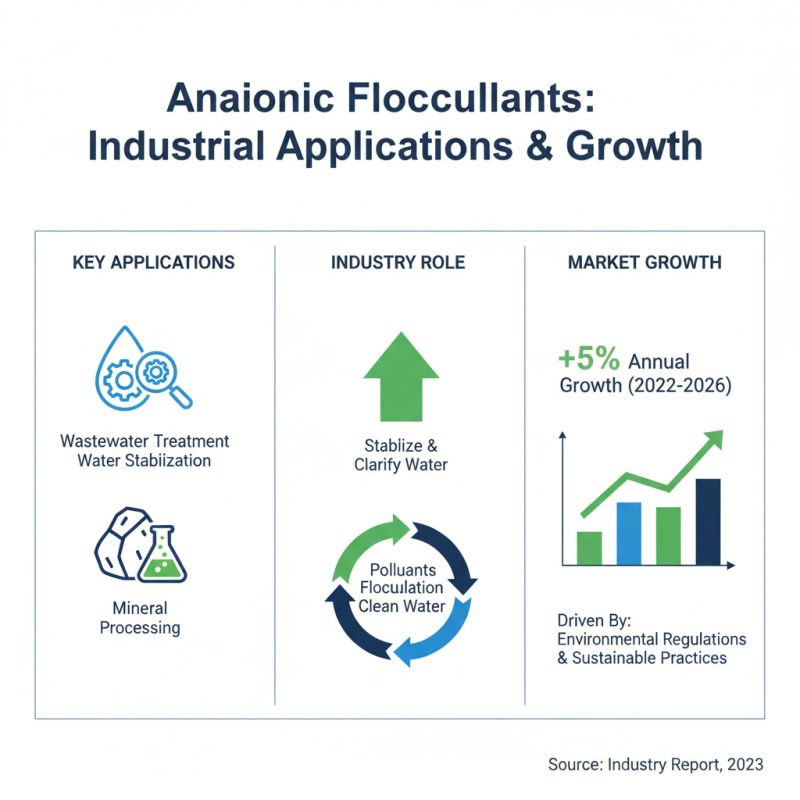 Anaionic Floccullants: Industrial Applications & Growth

KEY APPLICATIONS

Wastewater Treatment Water Stabiization

Mineral Processing

INDUSTRY ROLE

Stablize & Clarify Water

Polluants Floculation Clean Water

MARKET GROWTH

+5% Annual Growth (2022-2026)

Driven By: Environmental Regulations & Sustainable Practices

Source: Industry Report, 2023